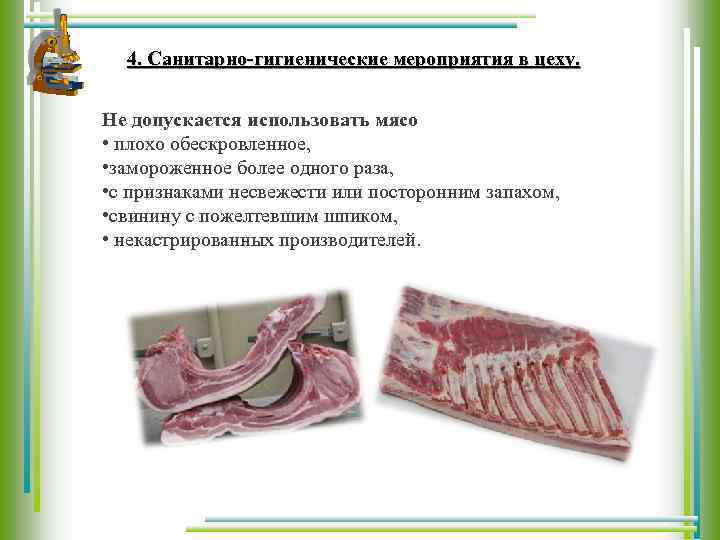 4. Санитарно-гигиенические мероприятия в цеху.

Не допускается использовать мясо
• плохо обескровленное,
•замороженное более одного раза,
•с признаками несвежести или посторонним запахом,
•свинину с пожелтевшим шпиком,
• некастрированных производителей.